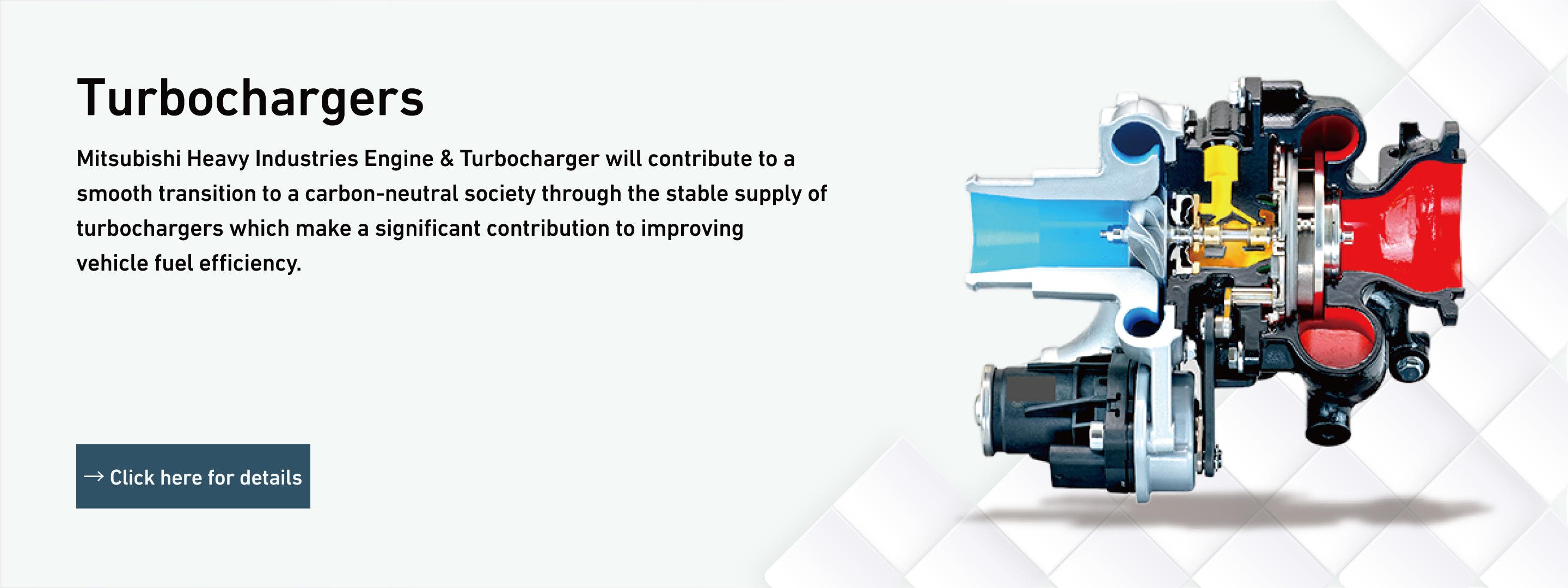 Turbochargers

Mitsubishi Heavy Industries Engine & Turbocharger will contribute to a smooth transition to a carbon-neutral society through the stable supply of turbochargers which make a significant contribution to improving vehicle fuel efficiency.

→ Click here for details